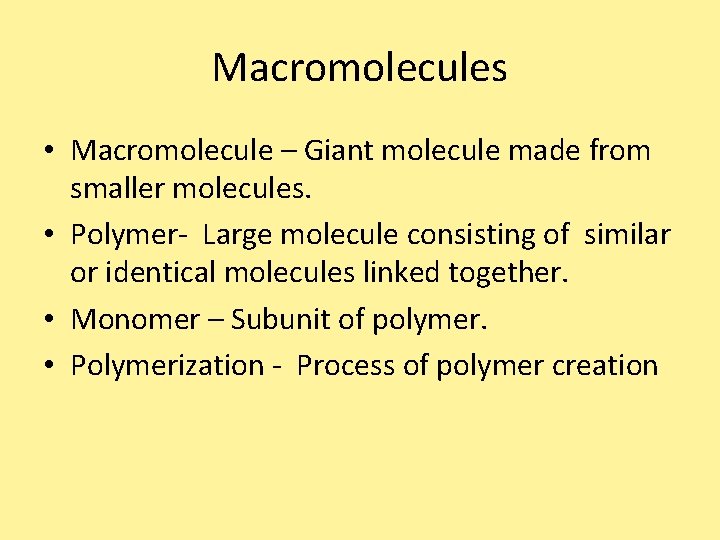 Macromolecules

• Macromolecule – Giant molecule made from smaller molecules.
• Polymer- Large molecule consisting of similar or identical molecules linked together.
• Monomer – Subunit of polymer.
• Polymerization - Process of polymer creation